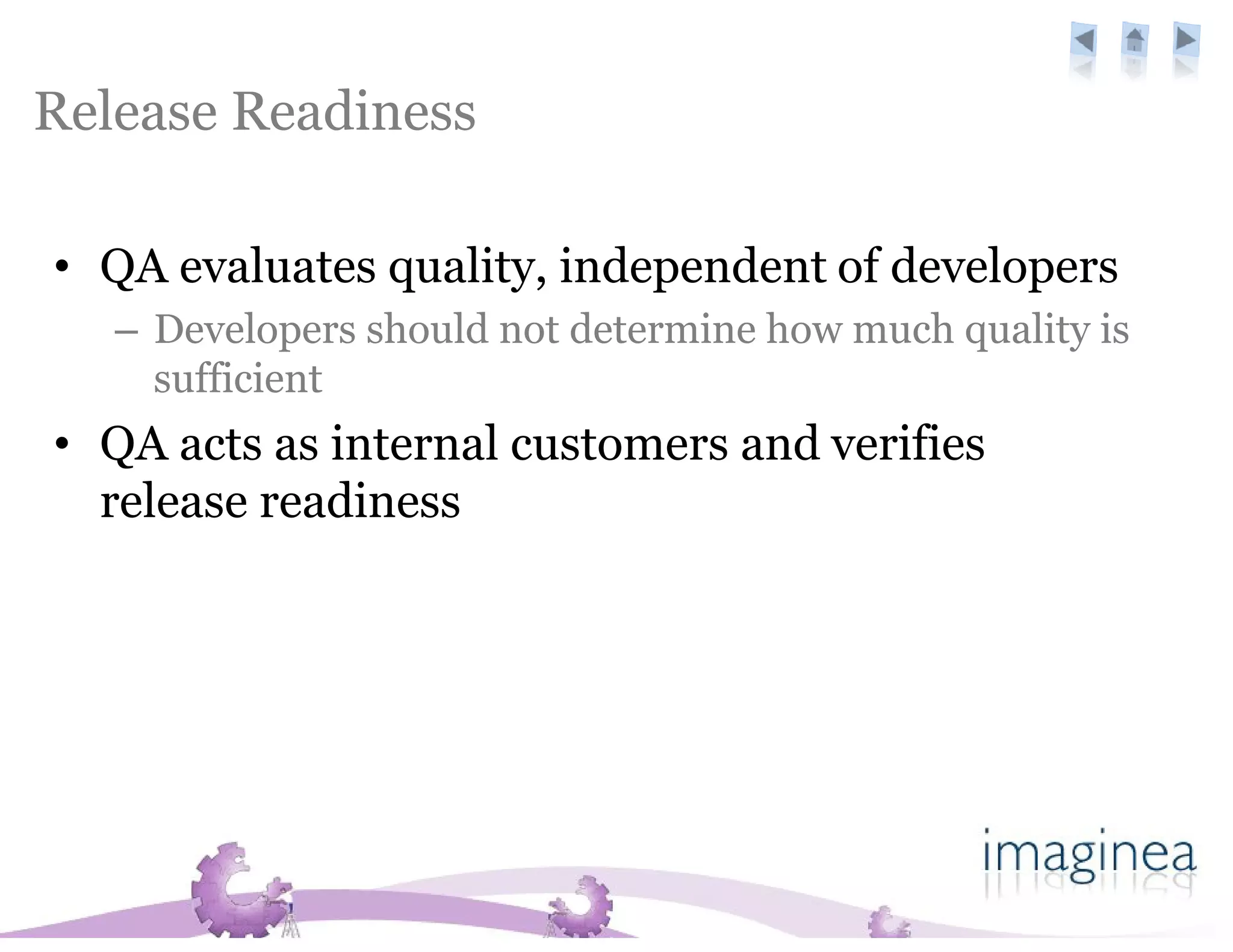 Release Readiness

• QA evaluates quality, independent of developers
 – Developers should not determine how much quality is sufficient
• QA acts as internal customers and verifies release readiness

imaginea